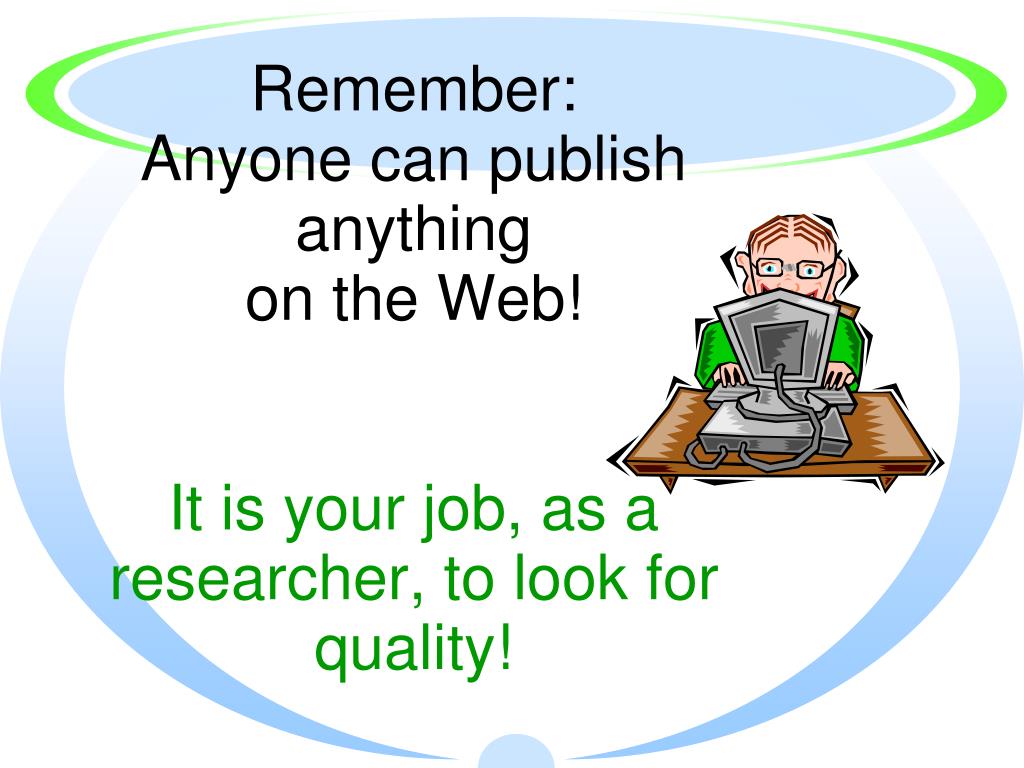 Remember:
Anyone can publish anything
on the Web!

It is your job, as a researcher, to look for quality!